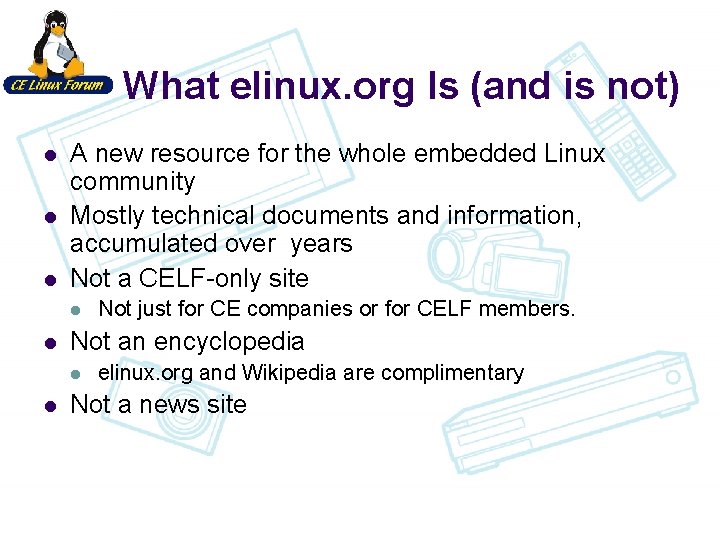 CE Linux Forum

What elinux.org Is (and is not)

- A new resource for the whole embedded Linux community
- Mostly technical documents and information, accumulated over  years
- Not a CELF-only site
  - Not just for CE companies or for CELF members.
- Not an encyclopedia
  - elinux.org and Wikipedia are complimentary
- Not a news site